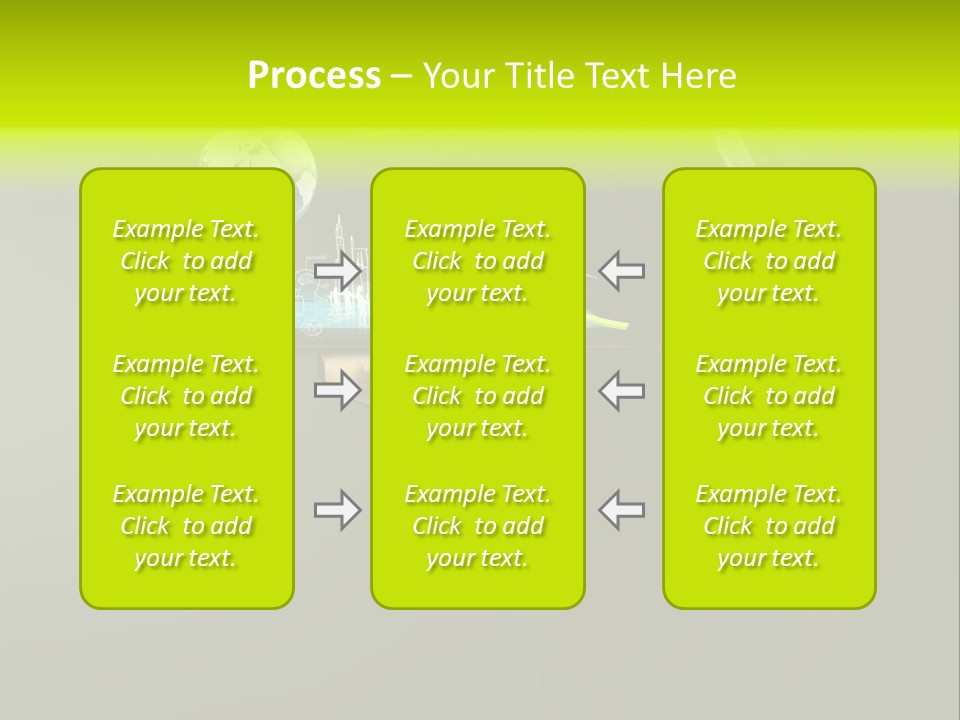 Process – Your Title Text Here

Example Text. Click to add your text.

Example Text. Click to add your text.

Example Text. Click to add your text.

Example Text. Click to add your text.

Example Text. Click to add your text.

Example Text. Click to add your text.

Example Text. Click to add your text.

Example Text. Click to add your text.

Example Text. Click to add your text.